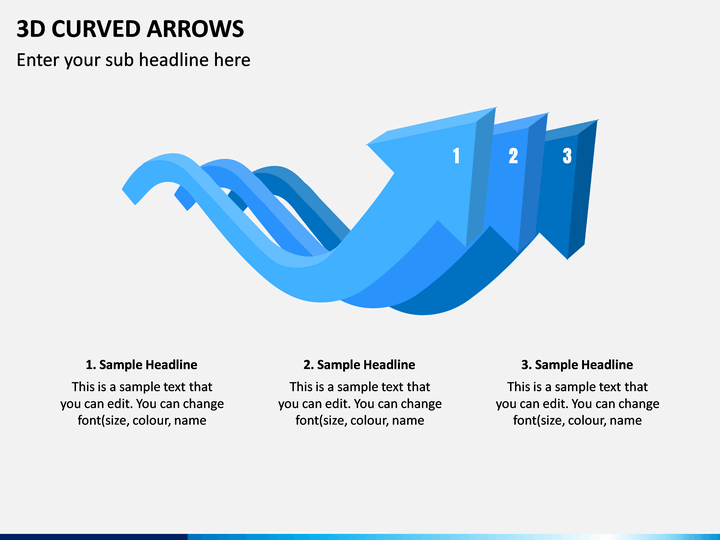 3D CURVED ARROWS

Enter your sub headline here

1

2

3

1. Sample Headline

This is a sample text that you can edit. You can change font(size, colour, name

2. Sample Headline

This is a sample text that you can edit. You can change font(size, colour, name

3. Sample Headline

This is a sample text that you can edit. You can change font(size, colour, name